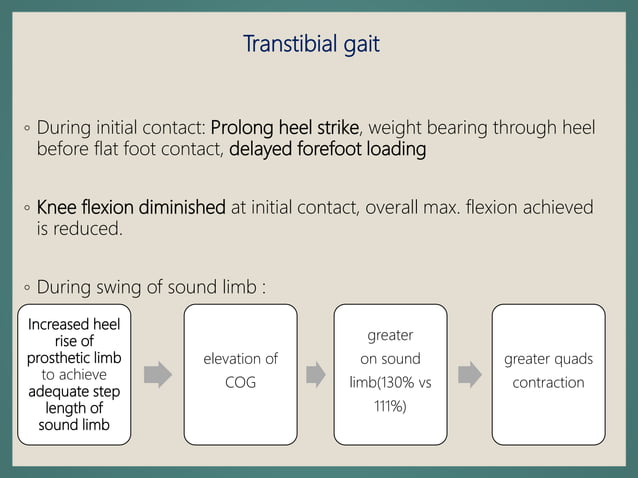 Transtibial gait

◦ During initial contact: Prolong heel strike, weight bearing through heel before flat foot contact, delayed forefoot loading

◦ Knee flexion diminished at initial contact, overall max. flexion achieved is reduced.

◦ During swing of sound limb :

Increased heel rise of prosthetic limb to achieve adequate step length of sound limb

elevation of COG

greater on sound limb(130% vs 111%)

greater quads contraction